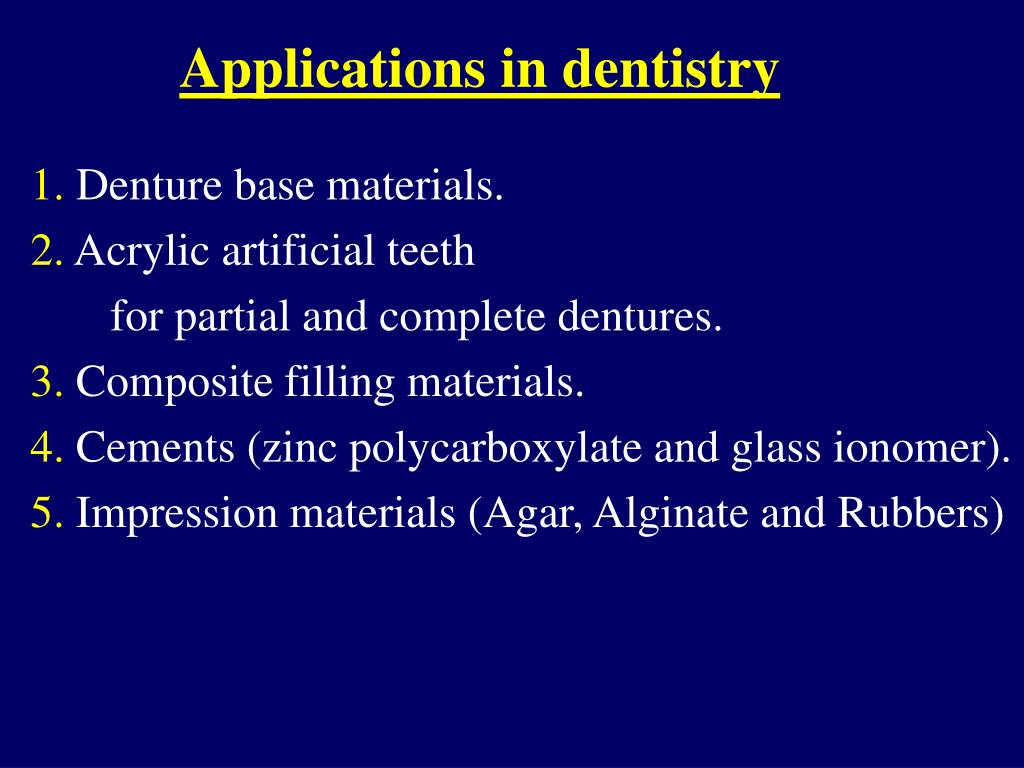 Applications in dentistry

1. Denture base materials.
2. Acrylic artificial teeth
for partial and complete dentures.
3. Composite filling materials.
4. Cements (zinc polycarboxylate and glass ionomer).
5. Impression materials (Agar, Alginate and Rubbers)